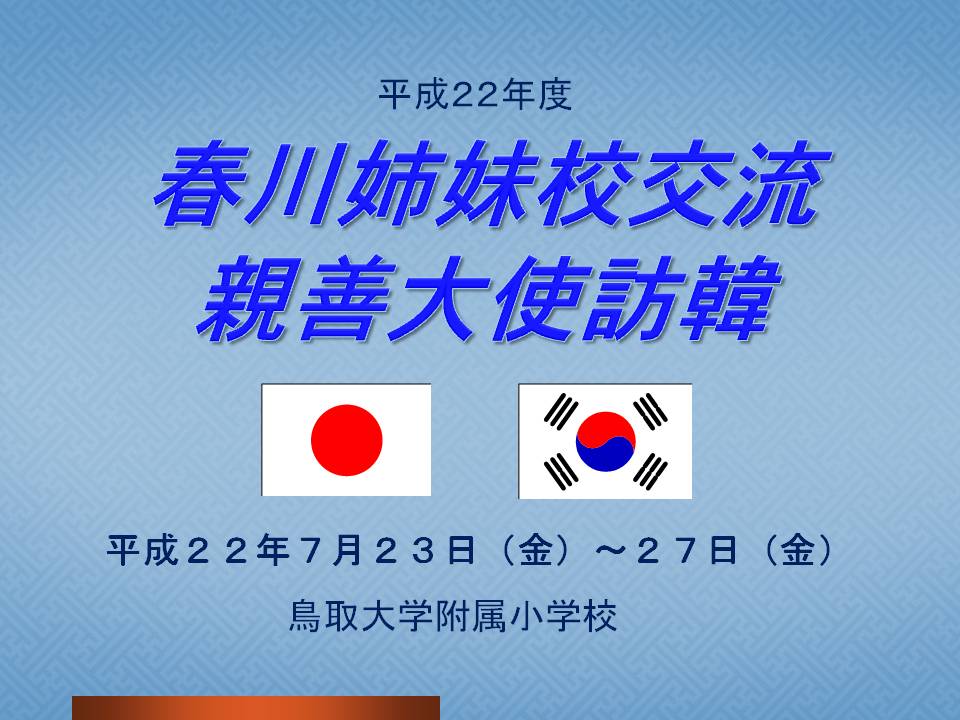 平成22年度

春川姉妹校交流
親善大使訪韓

平成２２年７月２３日（金）～２７日（金）

鳥取大学附属小学校